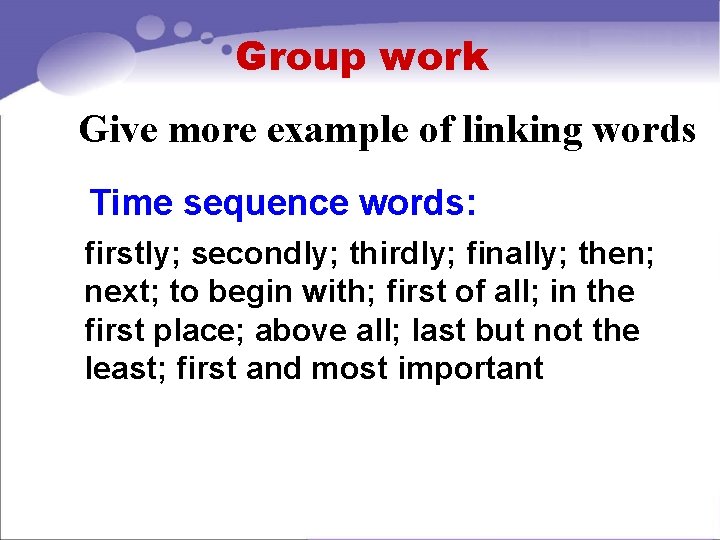 Group work

Give more example of linking words

Time sequence words:

firstly; secondly; thirdly; finally; then; next; to begin with; first of all; in the first place; above all; last but not the least; first and most important